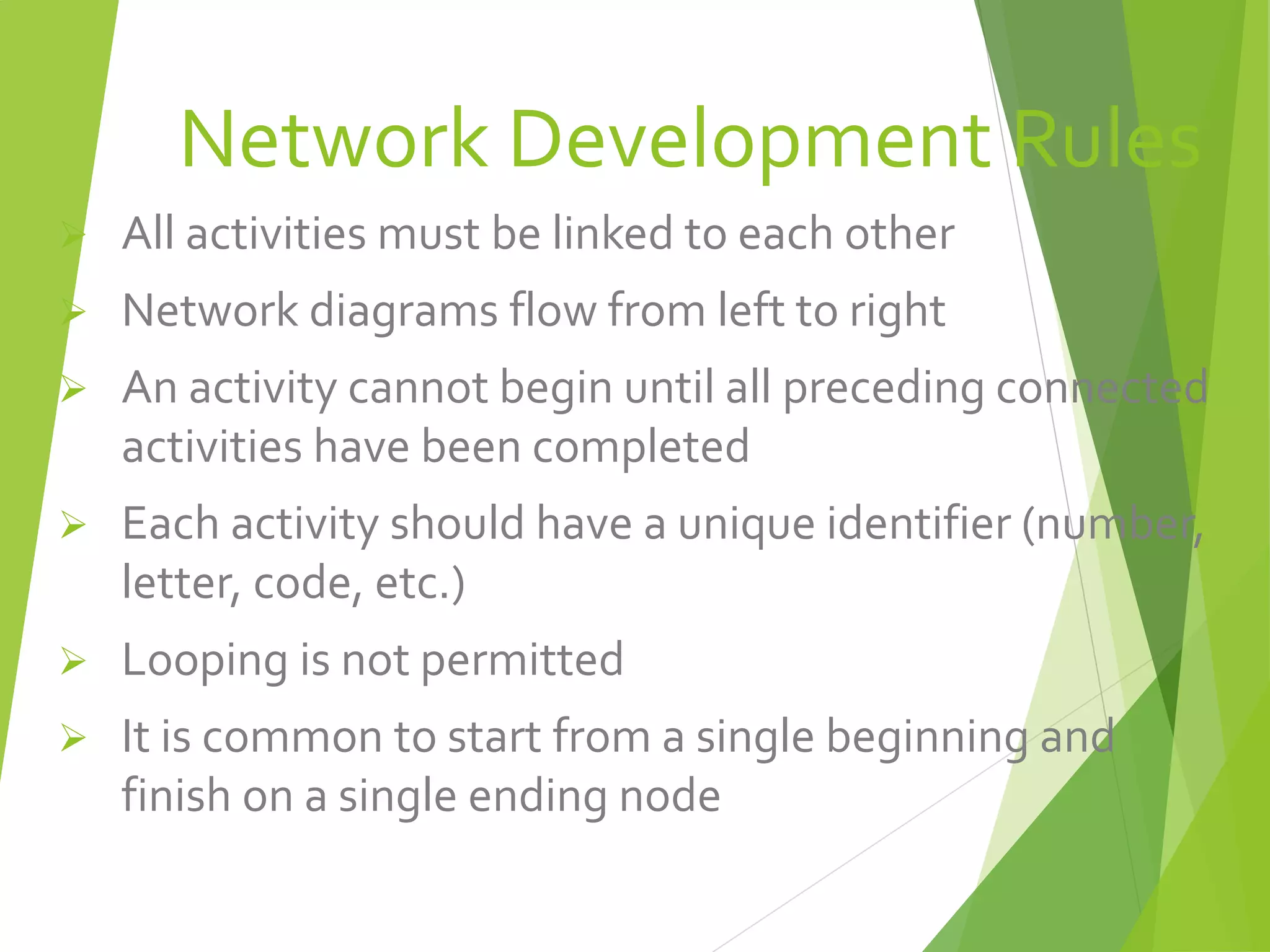 Network Development Rules

➢ All activities must be linked to each other

➢ Network diagrams flow from left to right

➢ An activity cannot begin until all preceding connected activities have been completed

➢ Each activity should have a unique identifier (number, letter, code, etc.)

➢ Looping is not permitted

➢ It is common to start from a single beginning and finish on a single ending node